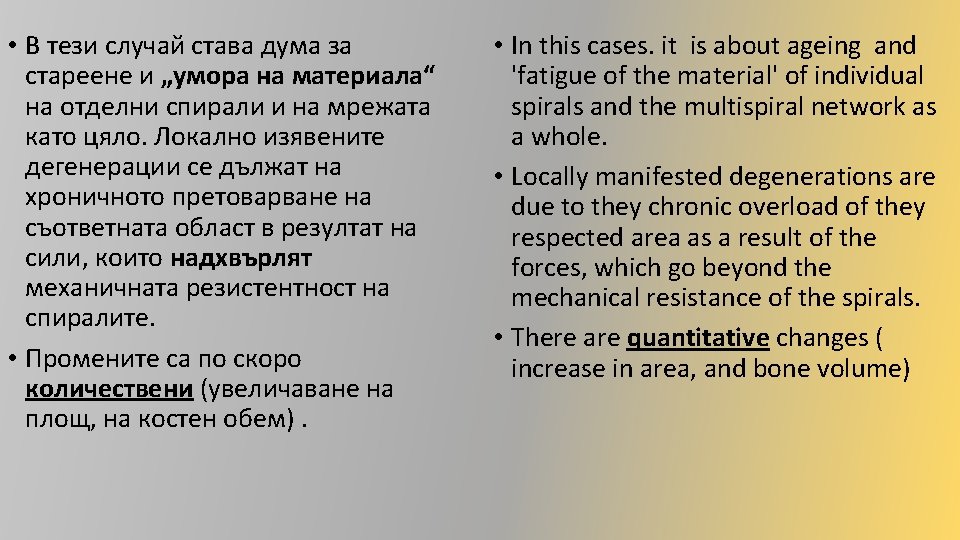 • В тези случай става дума за стареене и „умора на материала“ на отделни спирали и на мрежата като цяло. Локално изявените дегенерации се дължат на хроничното претоварване на съответната област в резултат на сили, които надхвърлят механичната резистентност на спиралите.

• Промените са по скоро количествени (увеличаване на площ, на костен обем) .

• In this cases. it is about ageing and 'fatigue of the material' of individual spirals and the multispiral network as a whole.

• Locally manifested degenerations are due to they chronic overload of they respected area as a result of the forces, which go beyond the mechanical resistance of the spirals.

• There are quantitative changes ( increase in area, and bone volume)